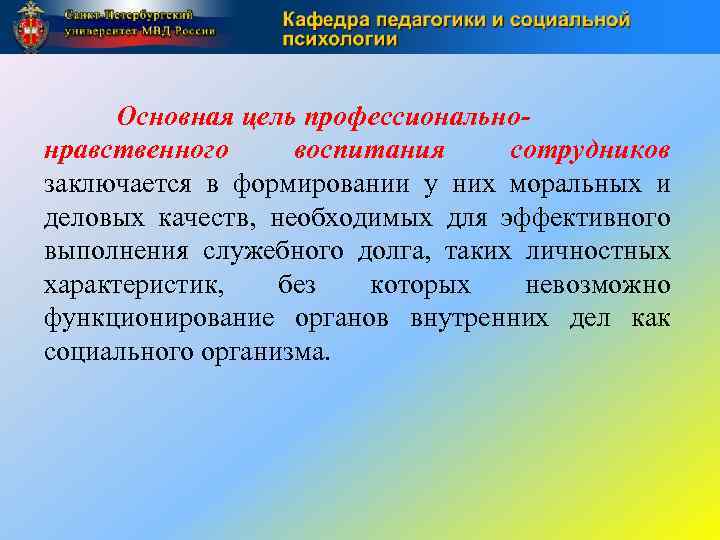 Санкт-Петербургский университет МВД России

Кафедра педагогики и социальной психологии

Основная цель профессионально-нравственного воспитания сотрудников заключается в формировании у них моральных и деловых качеств, необходимых для эффективного выполнения служебного долга, таких личностных характеристик, без которых невозможно функционирование органов внутренних дел как социального организма.